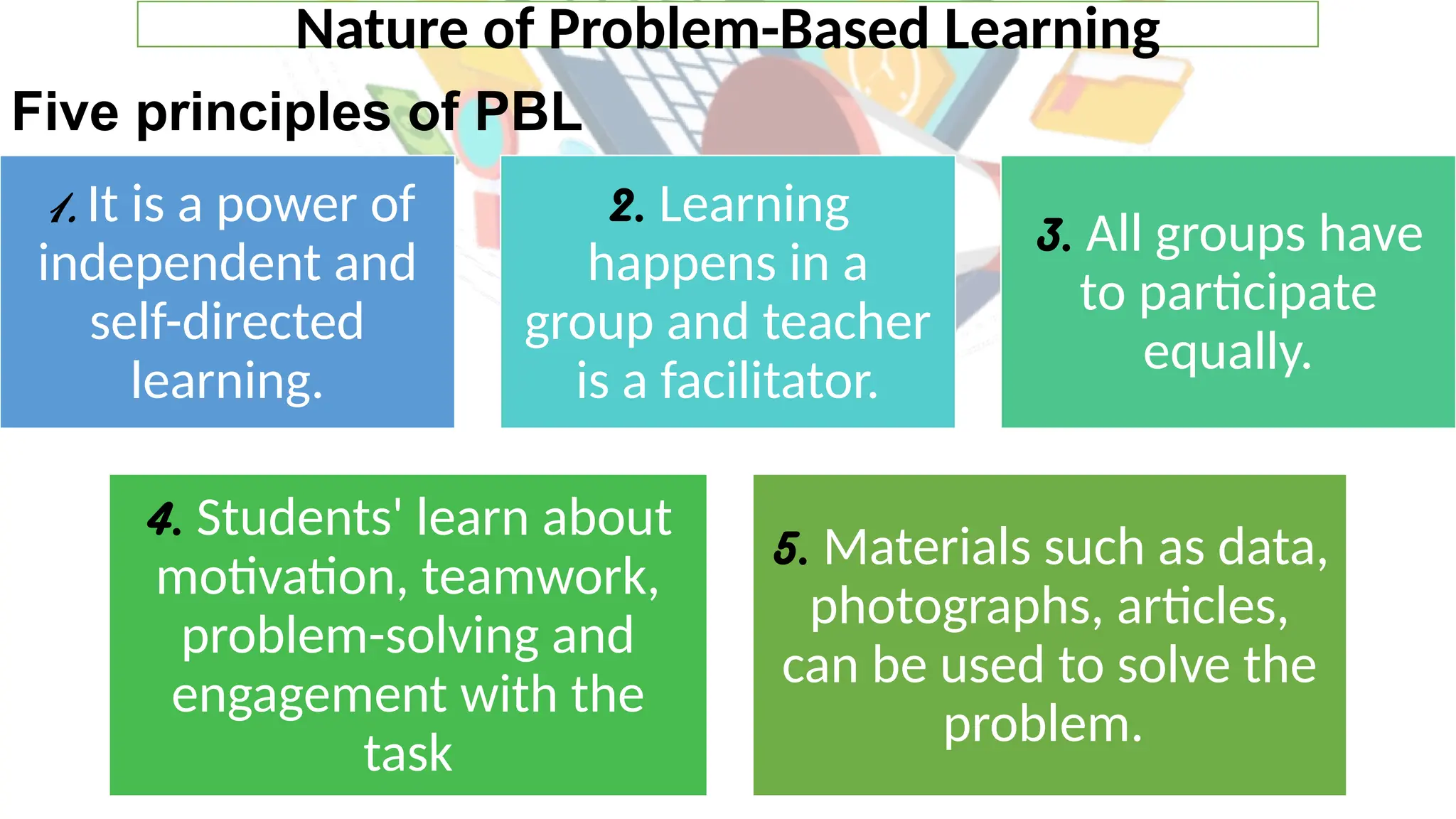 Nature of Problem-Based Learning

Five principles of PBL

1. It is a power of independent and self-directed learning.

2. Learning happens in a group and teacher is a facilitator.

3. All groups have to participate equally.

4. Students' learn about motivation, teamwork, problem-solving and engagement with the task

5. Materials such as data, photographs, articles, can be used to solve the problem.